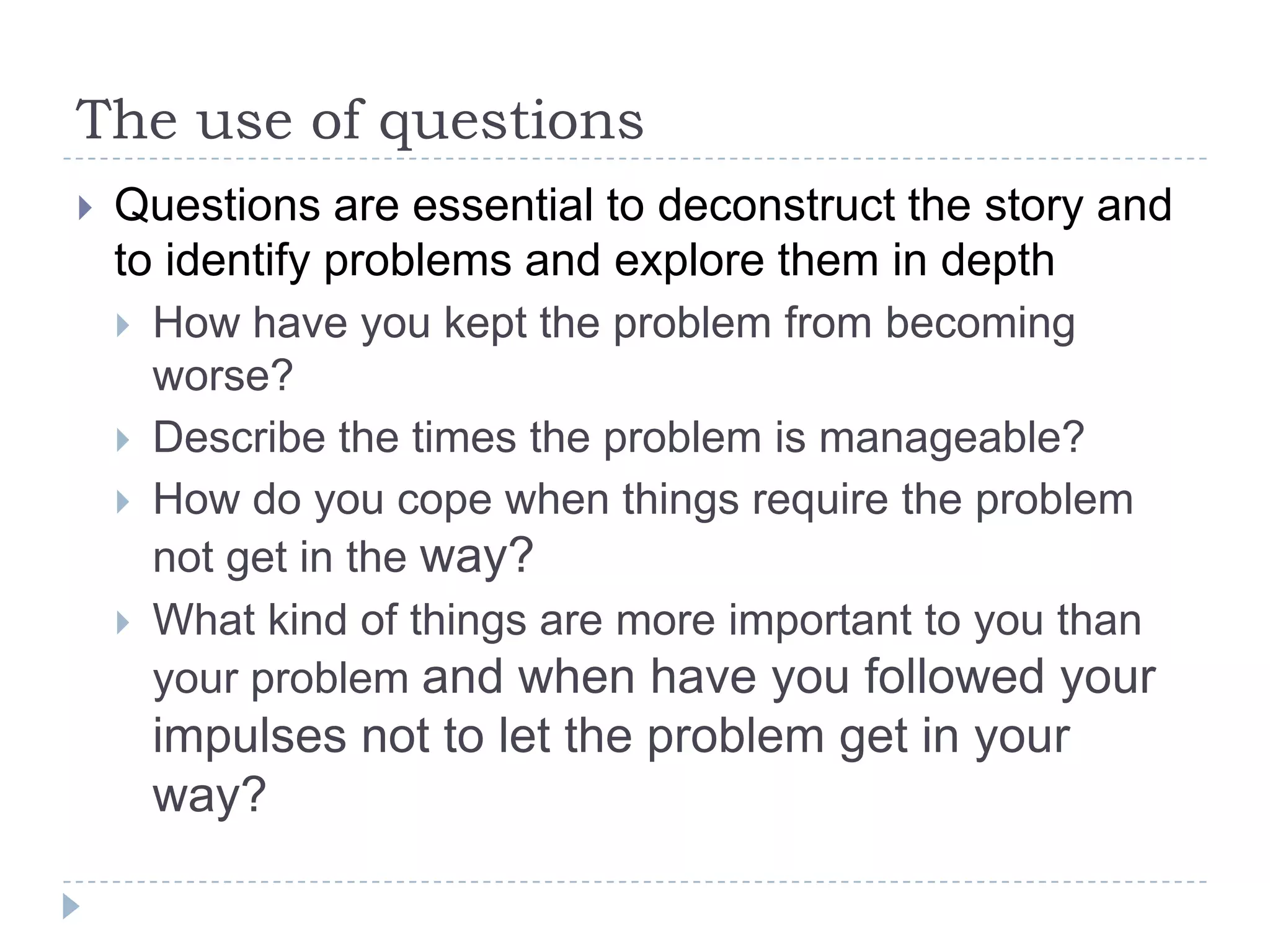 The use of questions

Questions are essential to deconstruct the story and to identify problems and explore them in depth

How have you kept the problem from becoming worse?

Describe the times the problem is manageable?

How do you cope when things require the problem not get in the way?

What kind of things are more important to you than your problem and when have you followed your impulses not to let the problem get in your way?